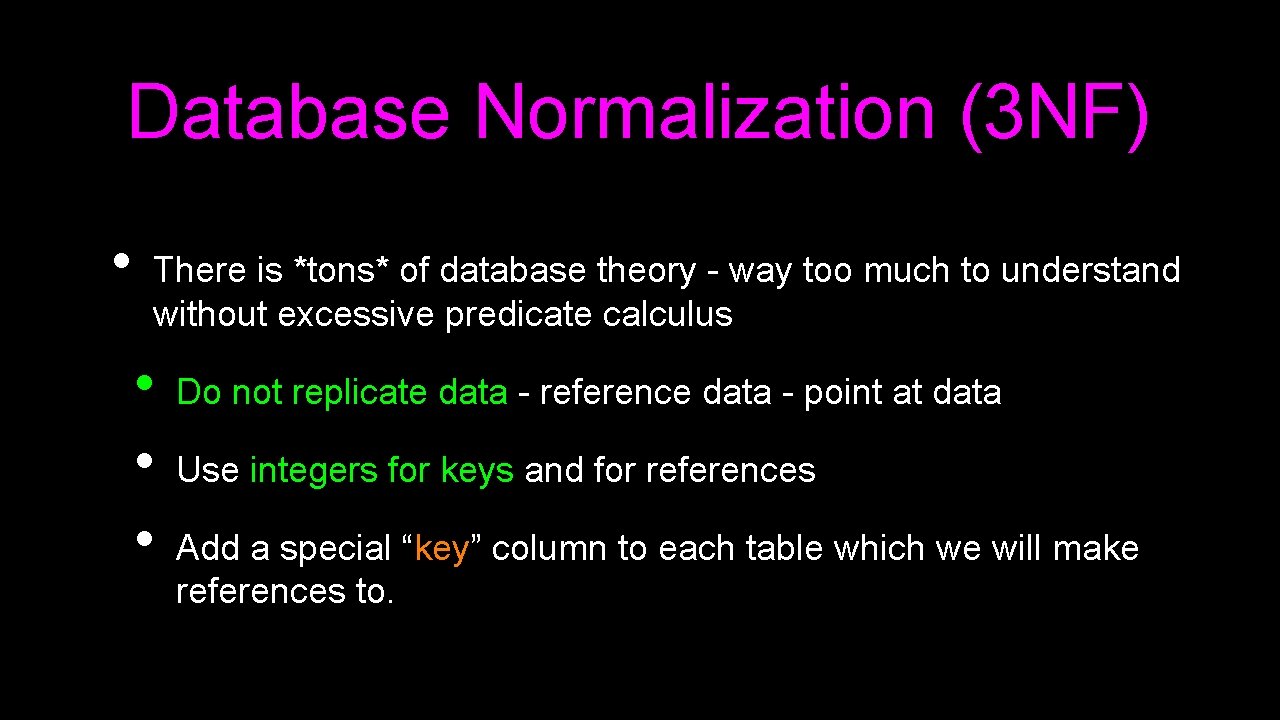 Database Normalization (3NF)

• There is *tons* of database theory - way too much to understand without excessive predicate calculus

• Do not replicate data - reference data - point at data

• Use integers for keys and for references

• Add a special “key” column to each table which we will make references to.